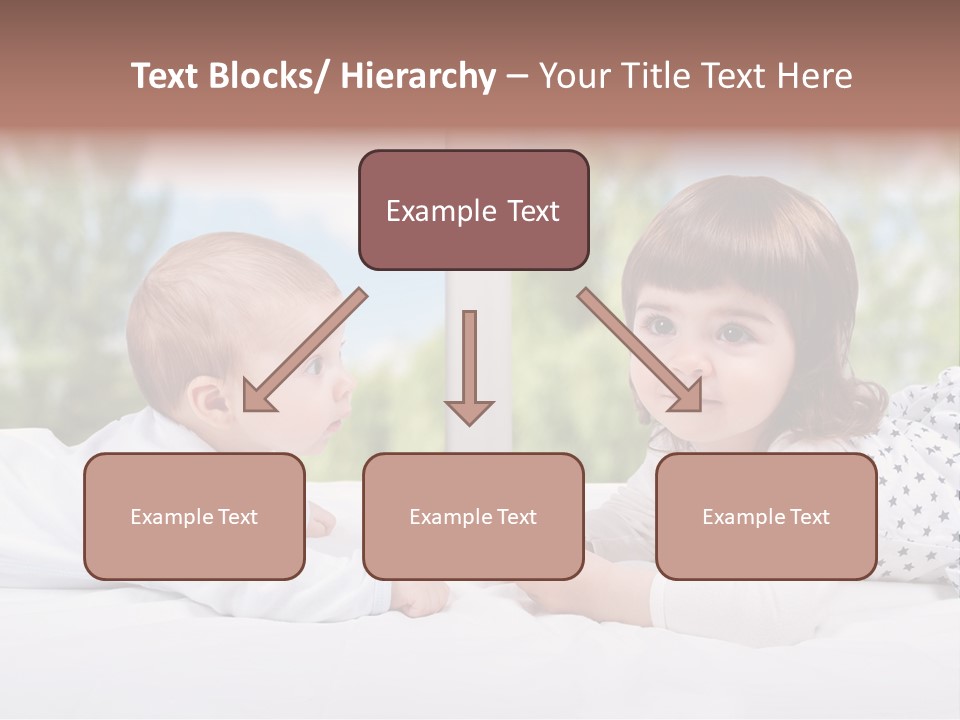 Text Blocks/ Hierarchy – Your Title Text Here

Example Text

Example Text

Example Text

Example Text